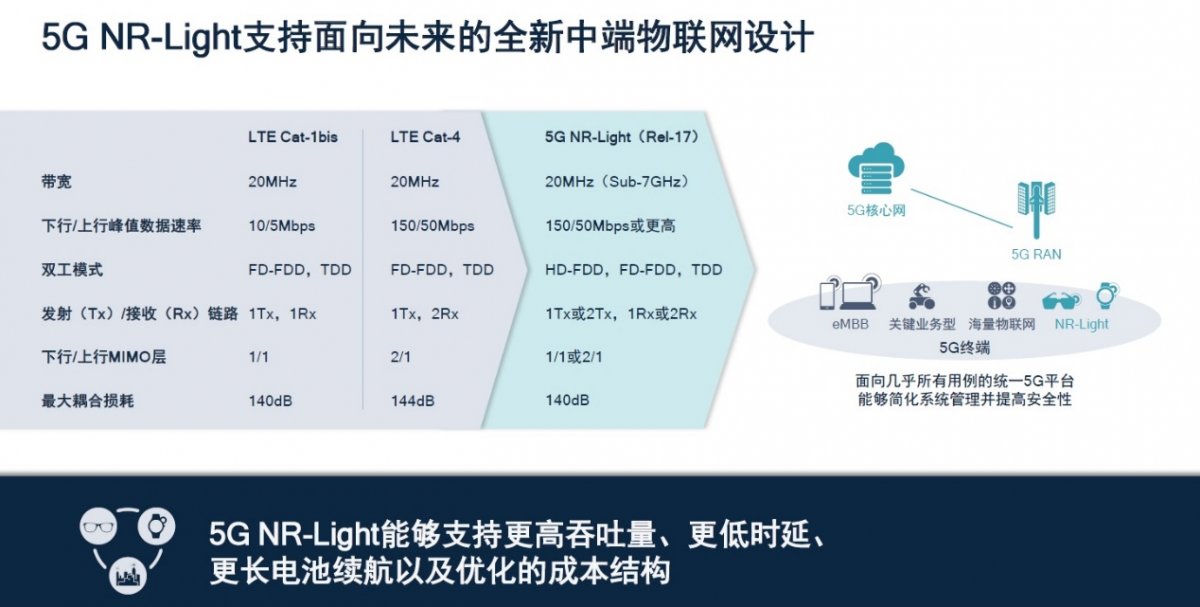 5G NR-Light支持面向未来的全新中端物联网设计

| | LTE Cat-1bis | LTE Cat-4 | 5G NR-Light（Rel-17） |
|---|---|---|---|
| 带宽 | 20MHz | 20MHz | 20MHz（Sub-7GHz） |
| 下行/上行峰值数据速率 | 10/5Mbps | 150/50Mbps | 150/50Mbps或更高 |
| 双工模式 | FD-FDD，TDD | FD-FDD，TDD | HD-FDD，FD-FDD，TDD |
| 发射（Tx）/接收（Rx）链路 | 1Tx，1Rx | 1Tx，2Rx | 1Tx或2Tx，1Rx或2Rx |
| 下行/上行MIMO层 | 1/1 | 2/1 | 1/1或2/1 |
| 最大耦合损耗 | 140dB | 144dB | 140dB |

5G核心网

5G RAN

eMBB 关键业务型 海量物联网 NR-Light

5G终端

面向几乎所有用例的统一5G平台
能够简化系统管理并提高安全性

5G NR-Light能够支持更高吞吐量、更低时延、更长电池续航以及优化的成本结构